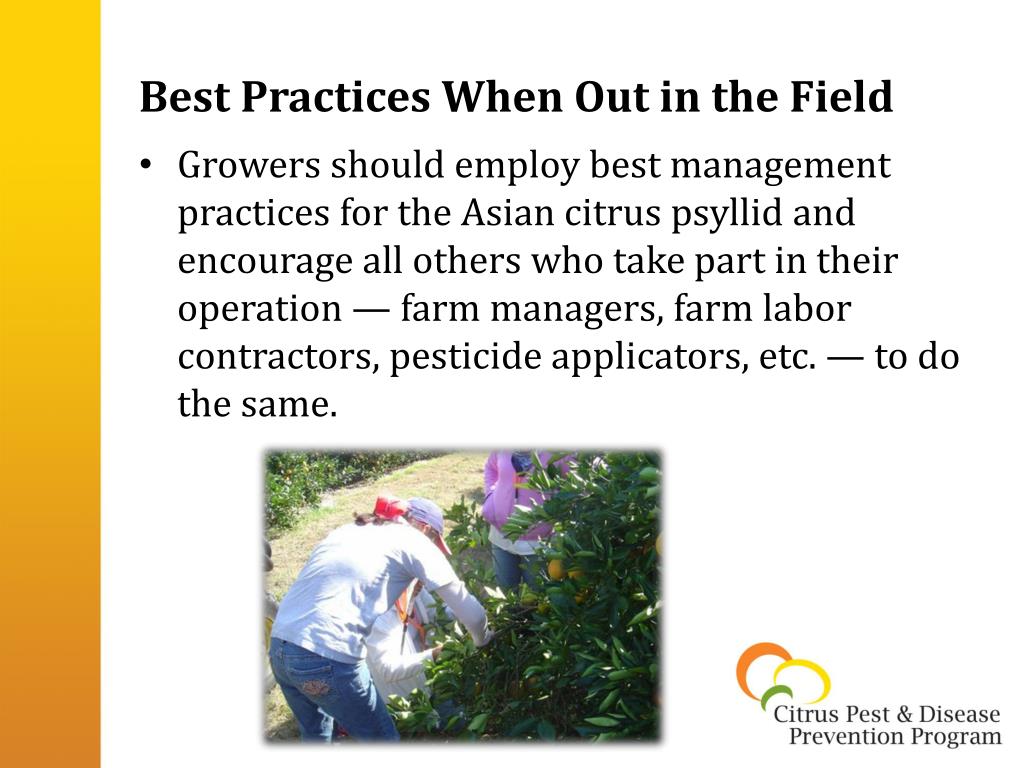 Best Practices When Out in the Field

• Growers should employ best management practices for the Asian citrus psyllid and encourage all others who take part in their operation — farm managers, farm labor contractors, pesticide applicators, etc. — to do the same.

Citrus Pest & Disease Prevention Program